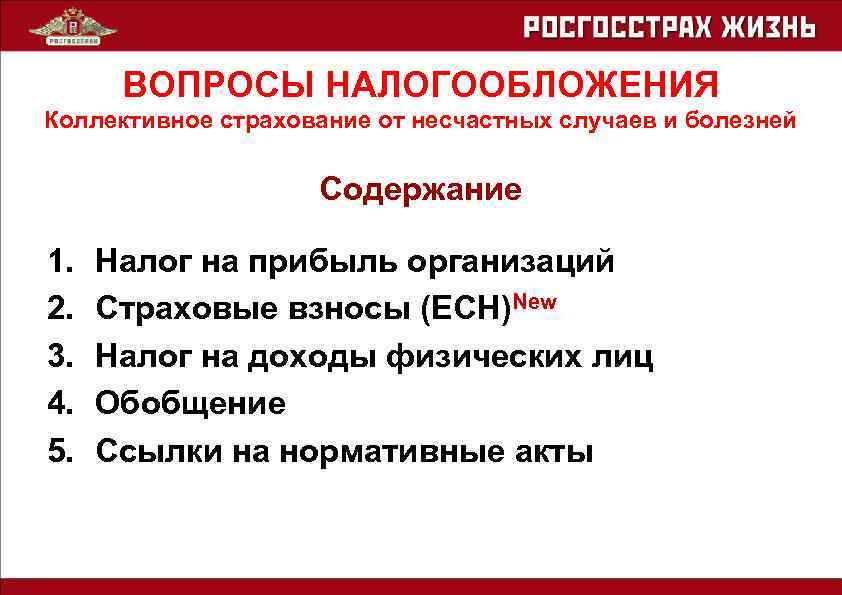 РОСГОССТРАХ

РОСГОССТРАХ ЖИЗНЬ

ВОПРОСЫ НАЛОГООБЛОЖЕНИЯ
Коллективное страхование от несчастных случаев и болезней

Содержание

1. Налог на прибыль организаций
2. Страховые взносы (ЕСН)$^{New}$
3. Налог на доходы физических лиц
4. Обобщение
5. Ссылки на нормативные акты